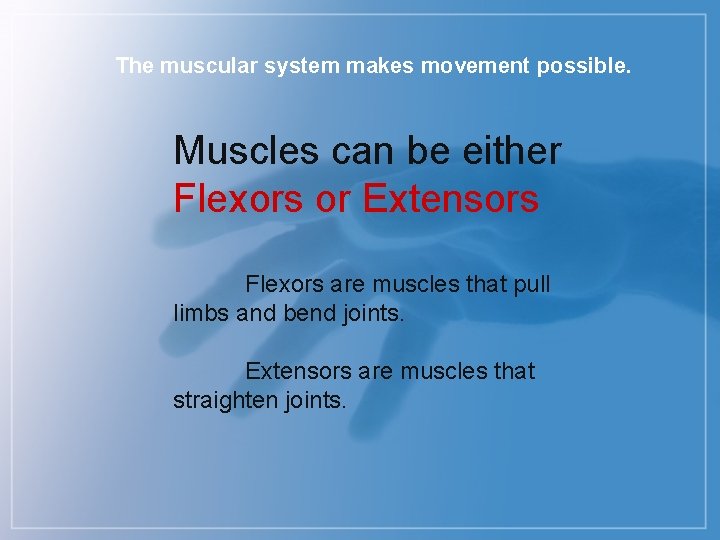 The muscular system makes movement possible.

Muscles can be either
Flexors or Extensors

Flexors are muscles that pull limbs and bend joints.

Extensors are muscles that straighten joints.